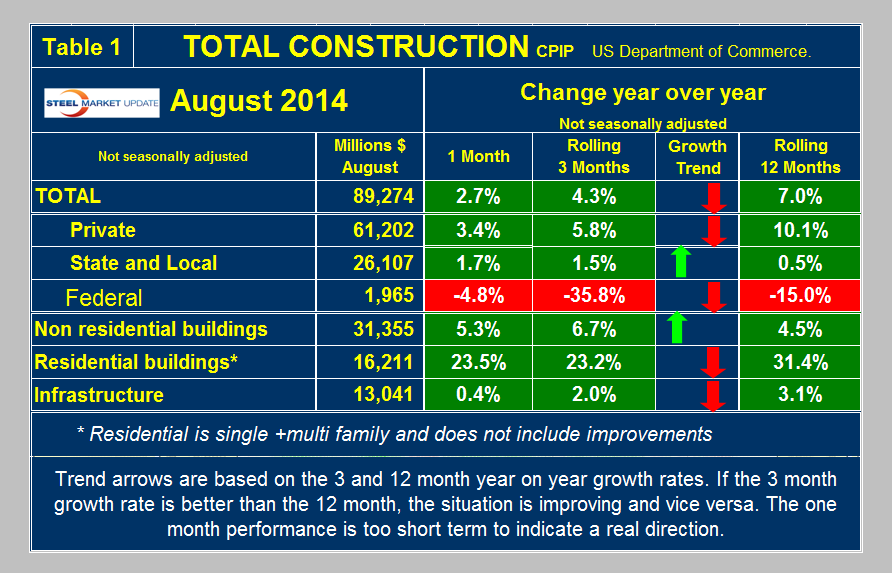 Table 1 TOTAL CONSTRUCTION CPIP US Department of Commerce.

STEEL MARKET UPDATE August 2014

Change year over year
Not seasonally adjusted

| Not seasonally adjusted | Millions $ August | 1 Month | Rolling 3 Months | Growth Trend | Rolling 12 Months |
|---|---|---|---|---|---|
| TOTAL | 89,274 | 2.7% | 4.3% | | 7.0% |
| Private | 61,202 | 3.4% | 5.8% | | 10.1% |
| State and Local | 26,107 | 1.7% | 1.5% | | 0.5% |
| Federal | 1,965 | -4.8% | -35.8% | | -15.0% |
| Non residential buildings | 31,355 | 5.3% | 6.7% | | 4.5% |
| Residential buildings* | 16,211 | 23.5% | 23.2% | | 31.4% |
| Infrastructure | 13,041 | 0.4% | 2.0% | | 3.1% |

* Residential is single +multi family and does not include improvements

Trend arrows are based on the 3 and 12 month year on year growth rates. If the 3 month growth rate is better than the 12 month, the situation is improving and vice versa. The one month performance is too short term to indicate a real direction.